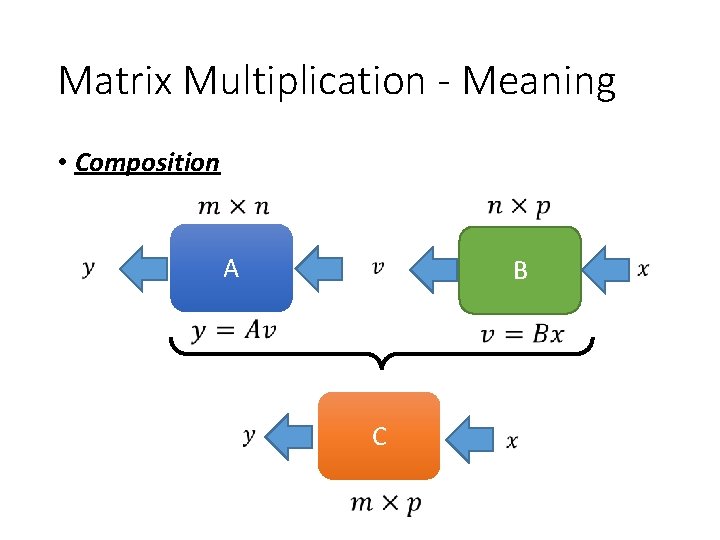 Matrix Multiplication - Meaning

• Composition

$m \times n$

$n \times p$

$y$ A $v$ B $x$

$y = Av$

$v = Bx$

$y$ C $x$

$m \times p$